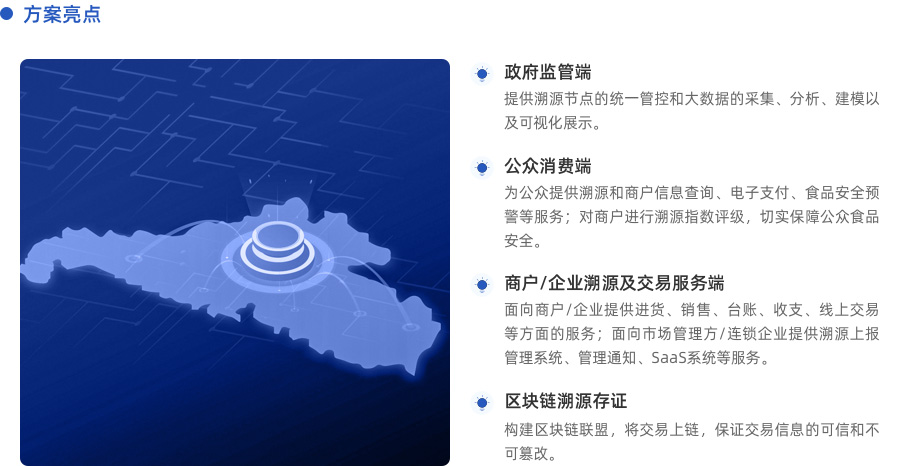 方案亮点

政府监管端

提供溯源节点的统一管控和大数据的采集、分析、建模以及可视化展示。

公众消费端

为公众提供溯源和商户信息查询、电子支付、食品安全预警等服务；对商户进行溯源指数评级，切实保障公众食品安全。

商户/企业溯源及交易服务端

面向商户/企业提供进货、销售、台账、收支、线上交易等方面的服务；面向市场管理方/连锁企业提供溯源上报管理系统、管理通知、SaaS系统等服务。

区块链溯源存证

构建区块链联盟，将交易上链，保证交易信息的可信和不可篡改。